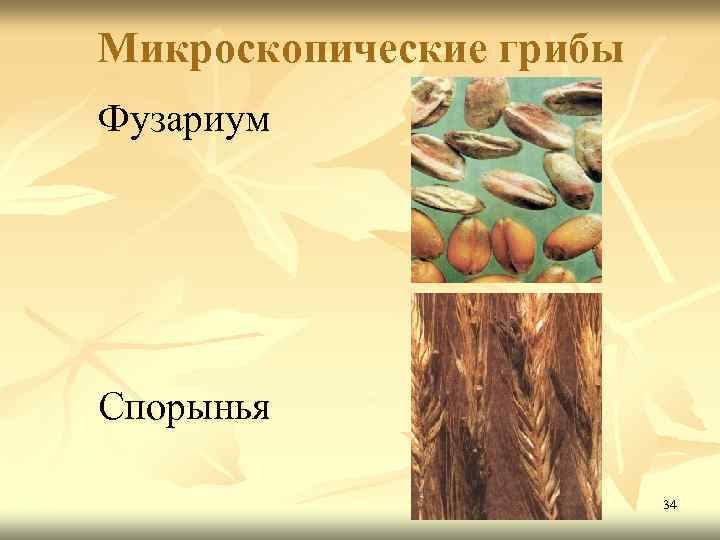 Микроскопические грибы

Фузариум

Спорынья

34